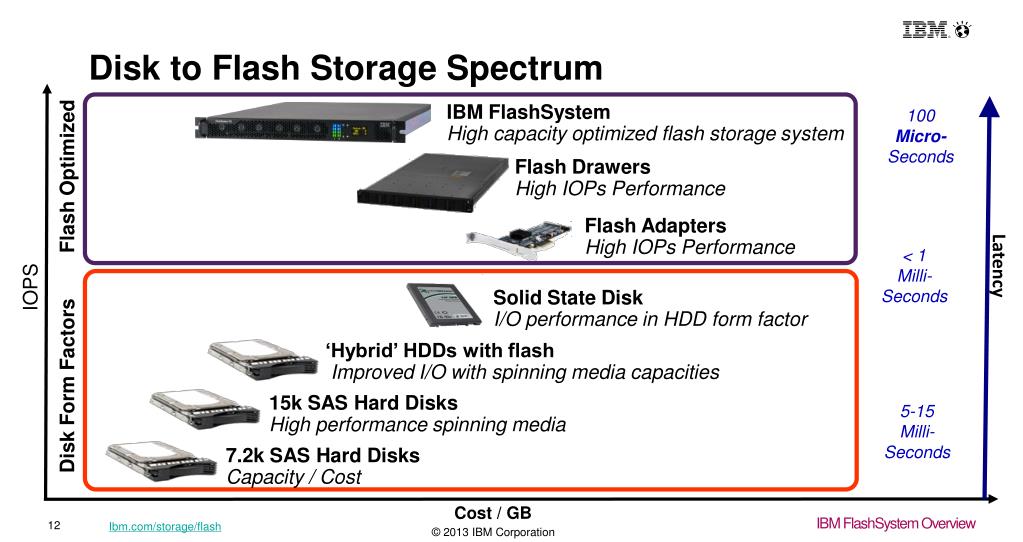 IBM

Disk to Flash Storage Spectrum

IOPS

Flash Optimized

IBM FlashSystem
High capacity optimized flash storage system

Flash Drawers
High IOPs Performance

Flash Adapters
High IOPs Performance

Disk Form Factors

Solid State Disk
I/O performance in HDD form factor

'Hybrid' HDDs with flash
Improved I/O with spinning media capacities

15k SAS Hard Disks
High performance spinning media

7.2k SAS Hard Disks
Capacity / Cost

100 Micro-Seconds

< 1 Milli-Seconds

5-15 Milli-Seconds

Latency

Cost / GB

12 Ibm.com/storage/flash © 2013 IBM Corporation IBM FlashSystem Overview